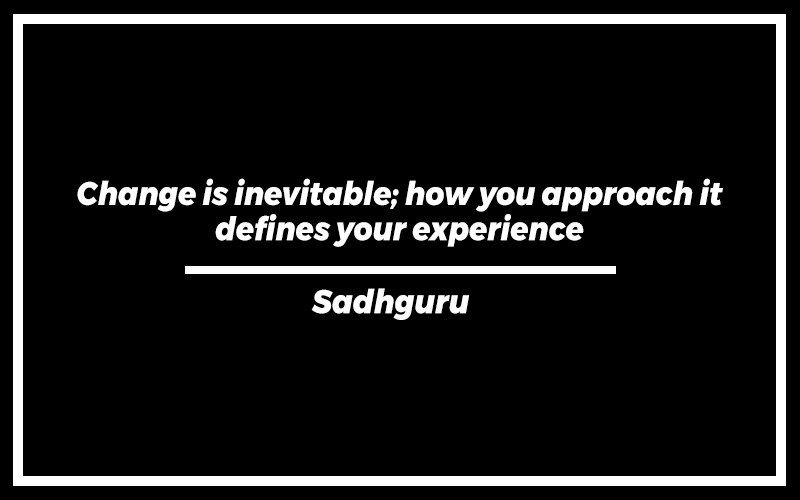 Change is inevitable; how you approach it defines your experience

Sadhguru